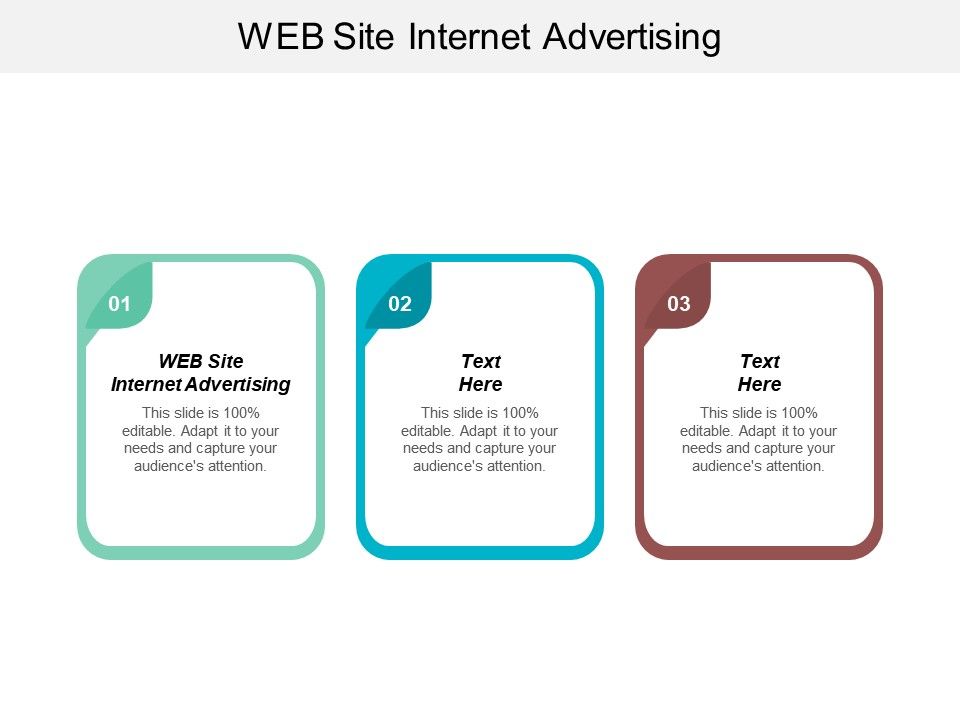 WEB Site Internet Advertising

01

WEB Site Internet Advertising

This slide is 100% editable. Adapt it to your needs and capture your audience's attention.

02

Text Here

This slide is 100% editable. Adapt it to your needs and capture your audience's attention.

03

Text Here

This slide is 100% editable. Adapt it to your needs and capture your audience's attention.